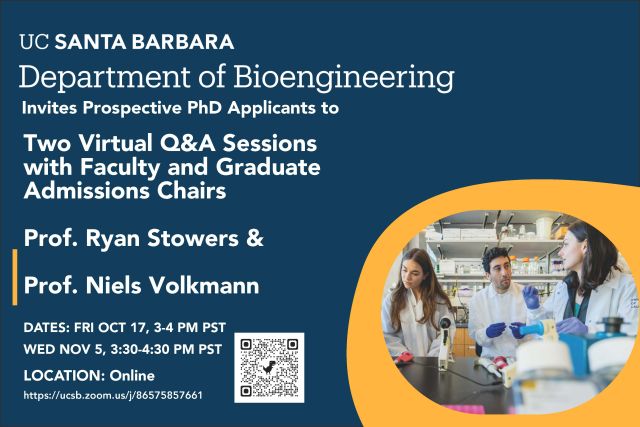 UC SANTA BARBARA
Department of Bioengineering
Invites Prospective PhD Applicants to

Two Virtual Q&A Sessions with Faculty and Graduate Admissions Chairs

Prof. Ryan Stowers &

Prof. Niels Volkmann

DATES: FRI OCT 17, 3-4 PM PST
WED NOV 5, 3:30-4:30 PM PST

LOCATION: Online
https://ucsb.zoom.us/j/86575857661